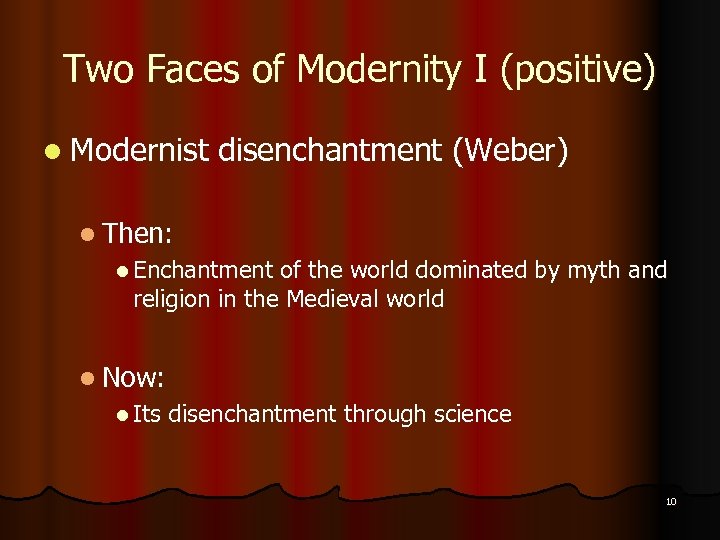 Two Faces of Modernity I (positive)

- Modernist disenchantment (Weber)
  - Then:
    - Enchantment of the world dominated by myth and religion in the Medieval world
  - Now:
    - Its disenchantment through science

10